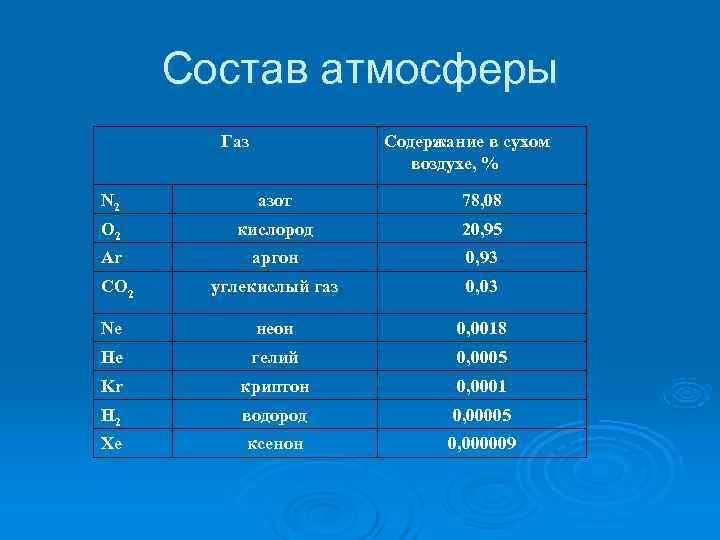 Состав атмосферы

| Газ | | Содержание в сухом воздухе, % |
|---|---|---|
| $N_2$ | азот | 78,08 |
| $O_2$ | кислород | 20,95 |
| Ar | аргон | 0,93 |
| $CO_2$ | углекислый газ | 0,03 |
| Ne | неон | 0,0018 |
| He | гелий | 0,0005 |
| Kr | криптон | 0,0001 |
| $H_2$ | водород | 0,00005 |
| Xe | ксенон | 0,000009 |